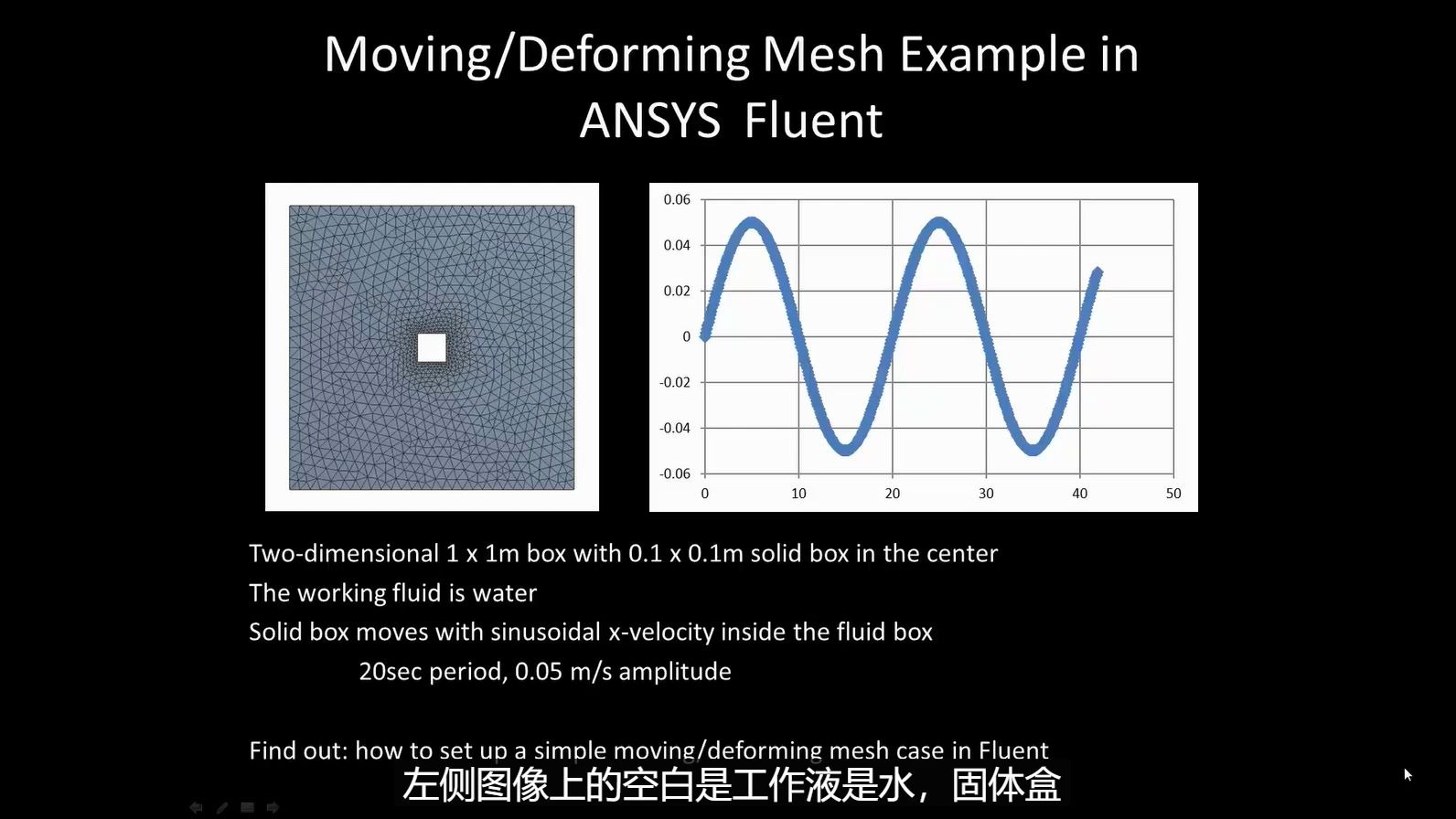 Moving/Deforming Mesh Example in ANSYS Fluent

0.06
0.04
0.02
0
-0.02
-0.04
-0.06
0 10 20 30 40 50

Two-dimensional 1 x 1m box with 0.1 x 0.1m solid box in the center

The working fluid is water

Solid box moves with sinusoidal x-velocity inside the fluid box

20sec period, 0.05 m/s amplitude

Find out: how to set up a simple moving/deforming mesh case in Fluent

左侧图像上的空白是工作液是水，固体盒